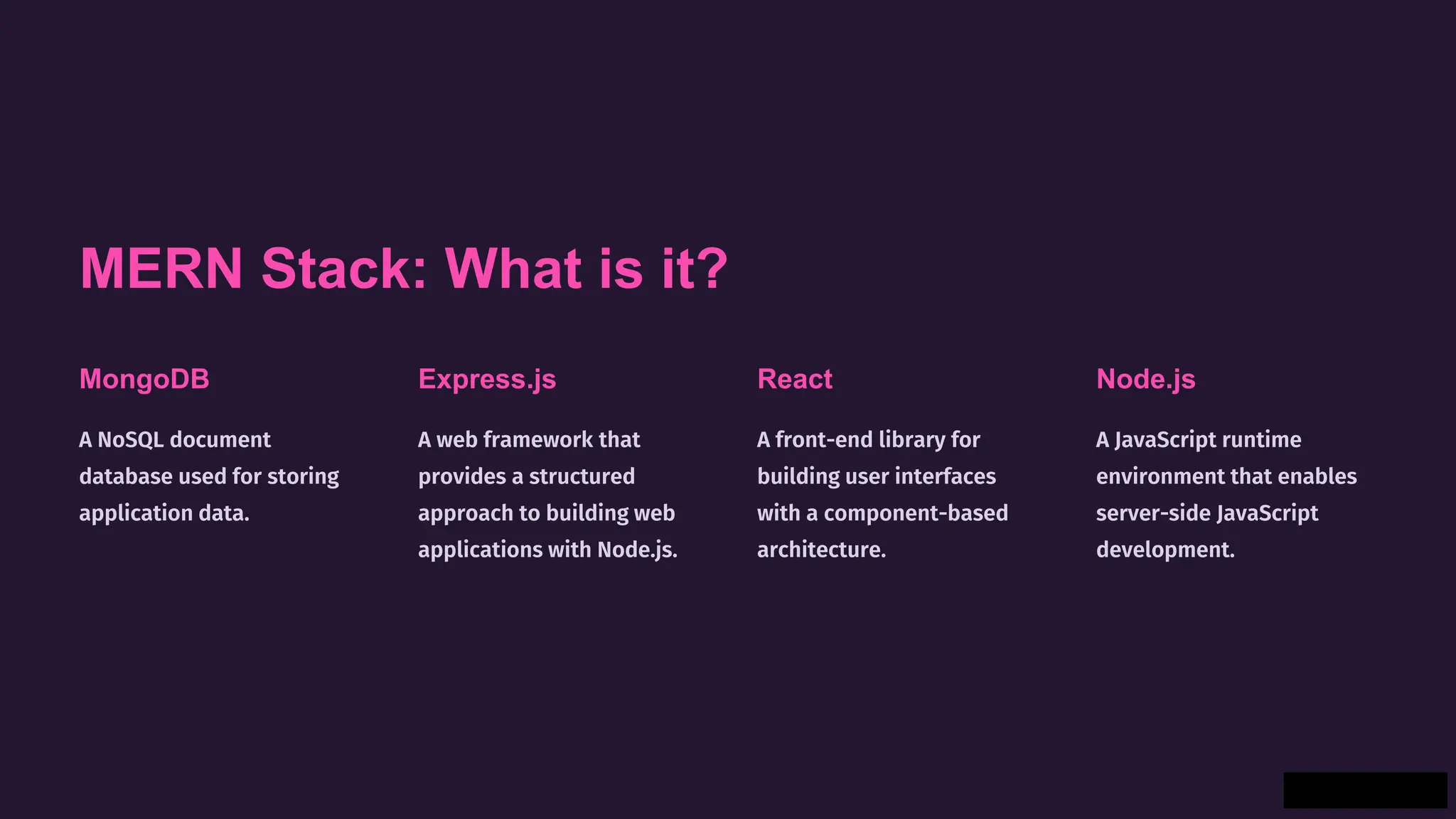 MERN Stack: What is it?

MongoDB

A NoSQL document database used for storing application data.

Express.js

A web framework that provides a structured approach to building web applications with Node.js.

React

A front-end library for building user interfaces with a component-based architecture.

Node.js

A JavaScript runtime environment that enables server-side JavaScript development.